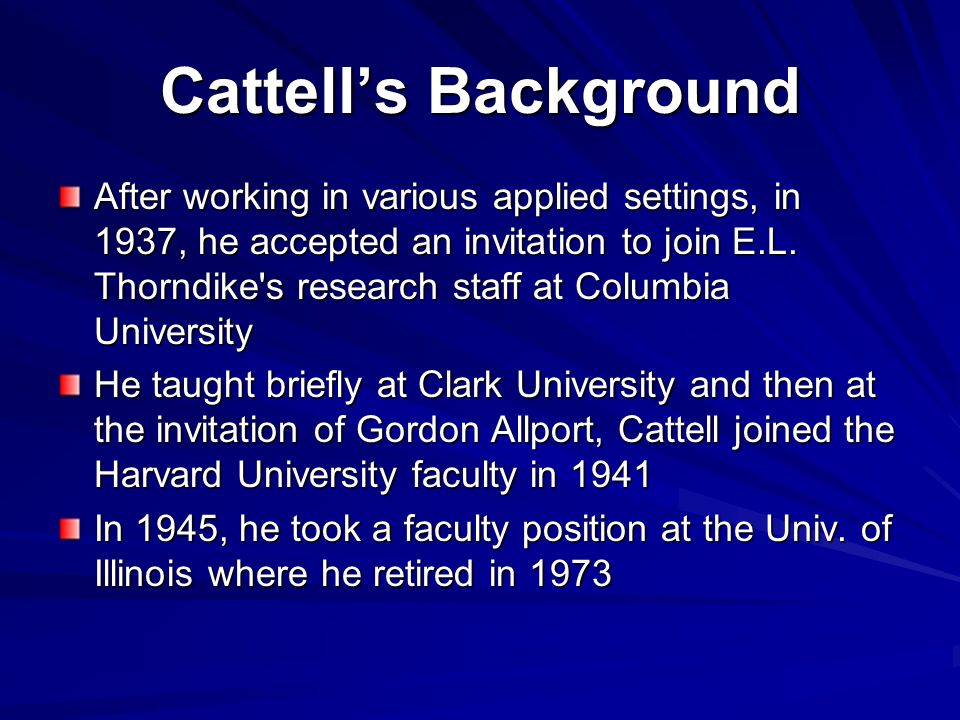 Cattell’s Background

After working in various applied settings, in 1937, he accepted an invitation to join E.L. Thorndike's research staff at Columbia University

He taught briefly at Clark University and then at the invitation of Gordon Allport, Cattell joined the Harvard University faculty in 1941

In 1945, he took a faculty position at the Univ. of Illinois where he retired in 1973